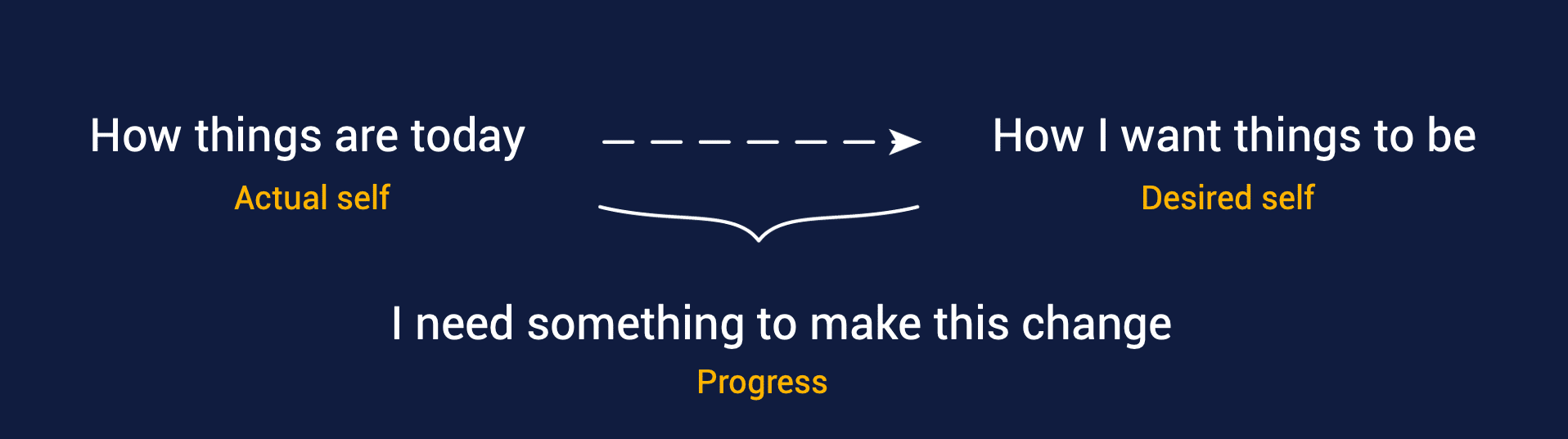 How things are today

Actual self

How I want things to be

Desired self

I need something to make this change

Progress